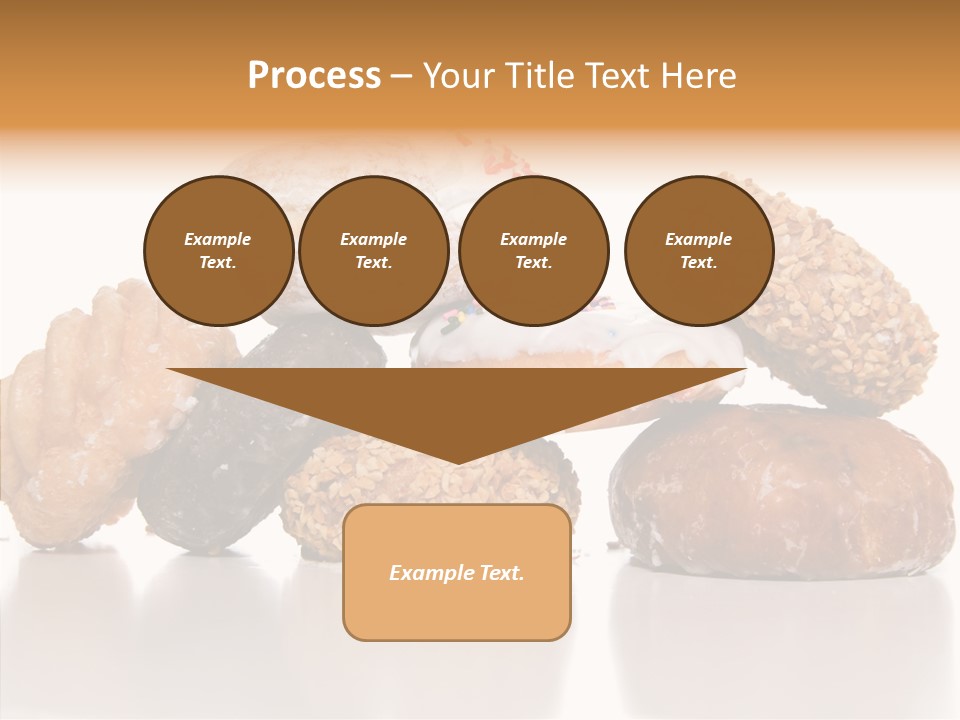 Process – Your Title Text Here

Example Text.

Example Text.

Example Text.

Example Text.

Example Text.